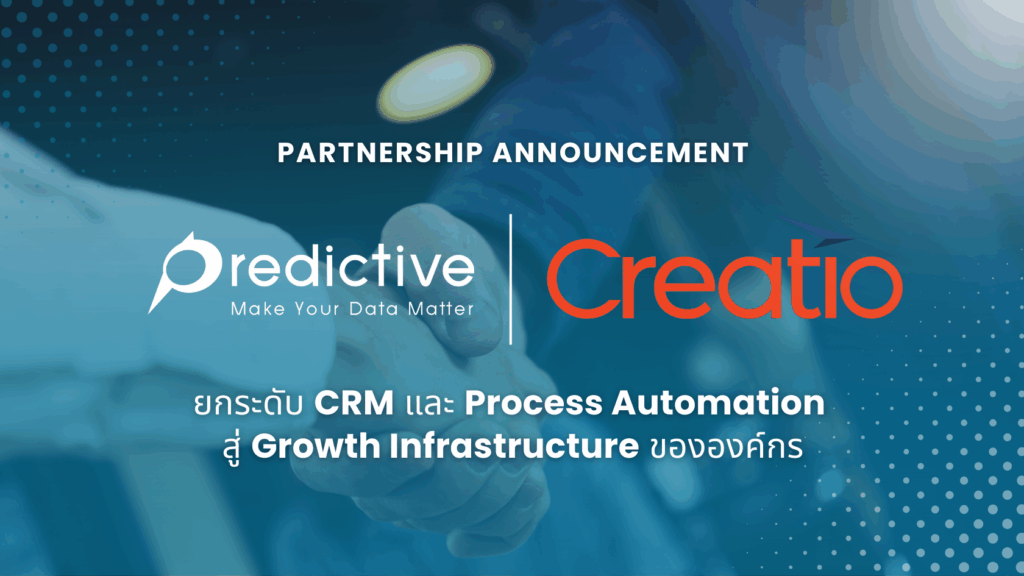 PARTNERSHIP ANNOUNCEMENT

Predictive
Make Your Data Matter

Creatio

ยกระดับ CRM และ Process Automation สู่ Growth Infrastructure ขององค์กร